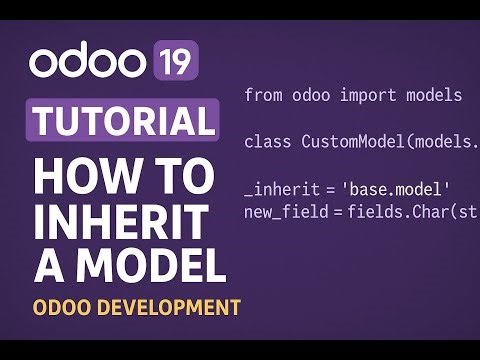 odoo 19

TUTORIAL

HOW TO INHERIT A MODEL

ODOO DEVELOPMENT

from odoo import models

class CustomModel(models.

_inherit = 'base.model'
new_field = fields.Char(st